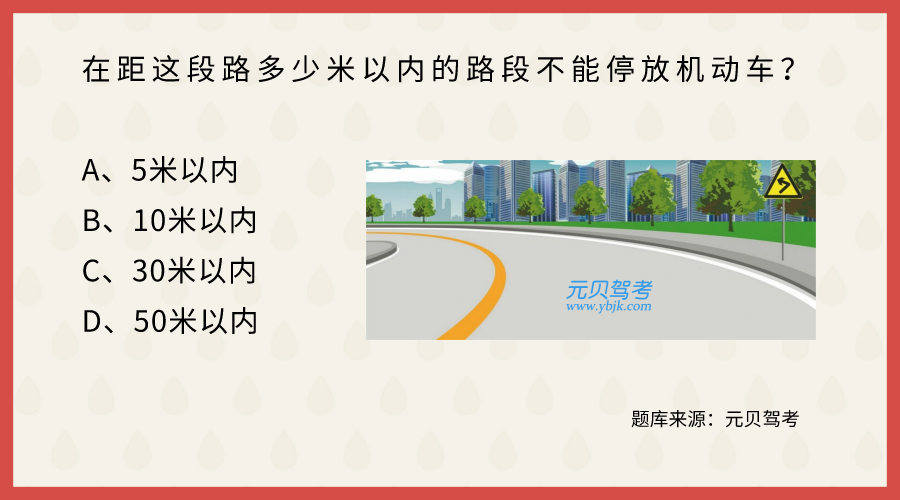 在距这段路多少米以内的路段不能停放机动车？

A、5米以内
B、10米以内
C、30米以内
D、50米以内

元贝驾考
www.ybjk.com

题库来源：元贝驾考